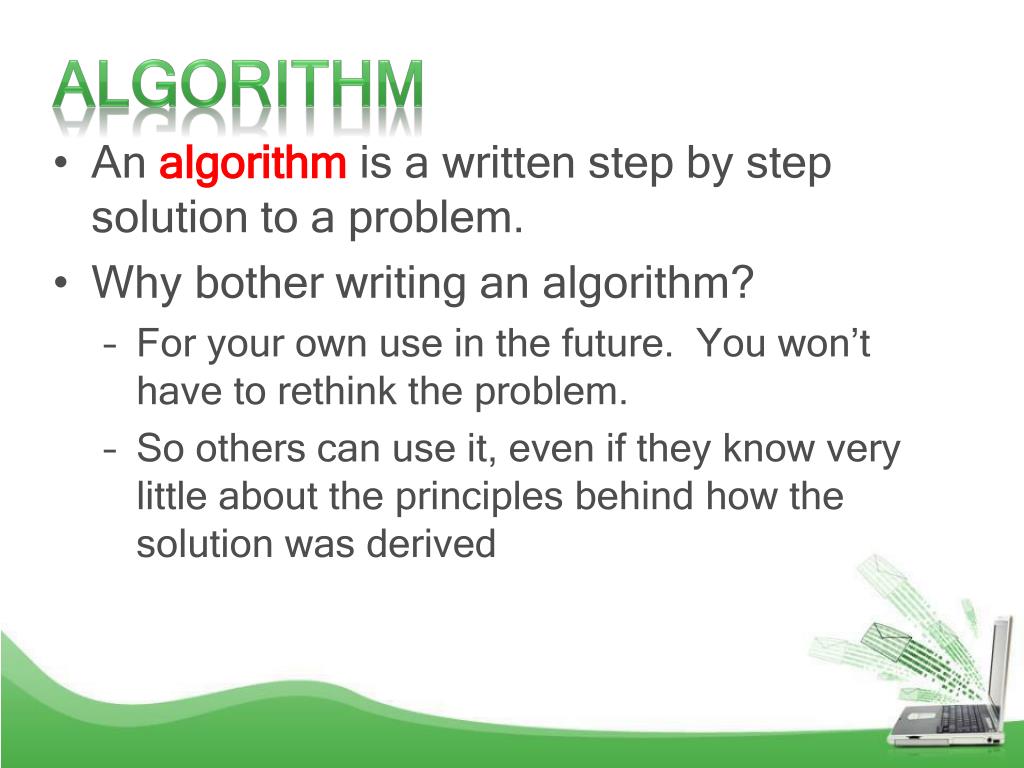 ALGORITHM

• An algorithm is a written step by step solution to a problem.

• Why bother writing an algorithm?

– For your own use in the future. You won't have to rethink the problem.

– So others can use it, even if they know very little about the principles behind how the solution was derived